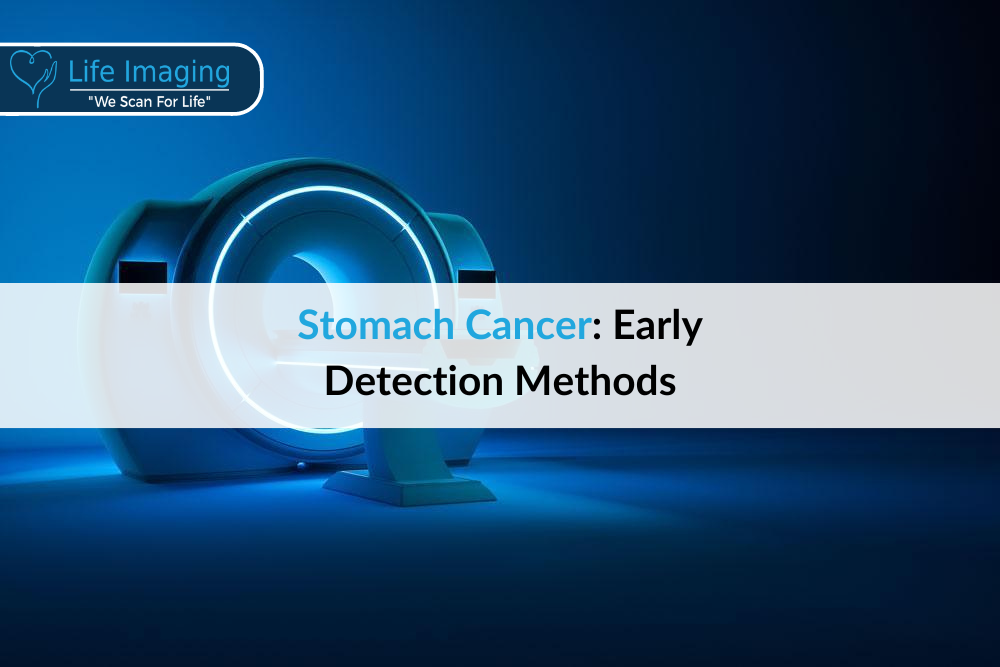 Life Imaging
"We Scan For Life"

Stomach Cancer: Early Detection Methods